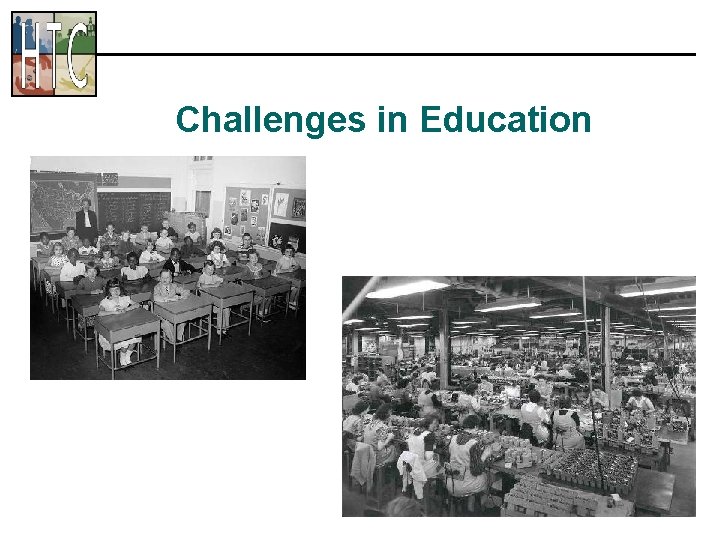 HTC

Challenges in Education